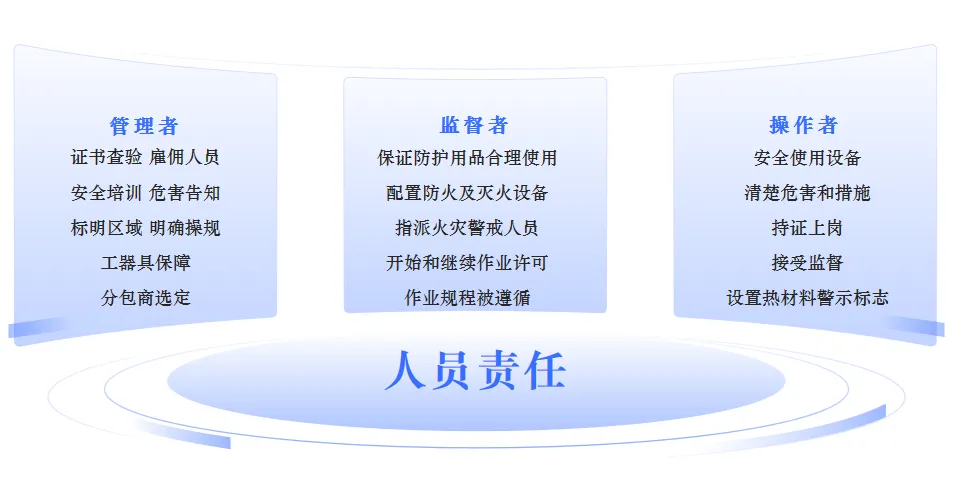 管理者
证书查验 雇佣人员
安全培训 危害告知
标明区域 明确操规
工器具保障
分包商选定

监督者
保证防护用品合理使用
配置防火及灭火设备
指派火灾警戒人员
开始和继续作业许可
作业规程被遵循

操作者
安全使用设备
清楚危害和措施
持证上岗
接受监督
设置热材料警示标志

人员责任